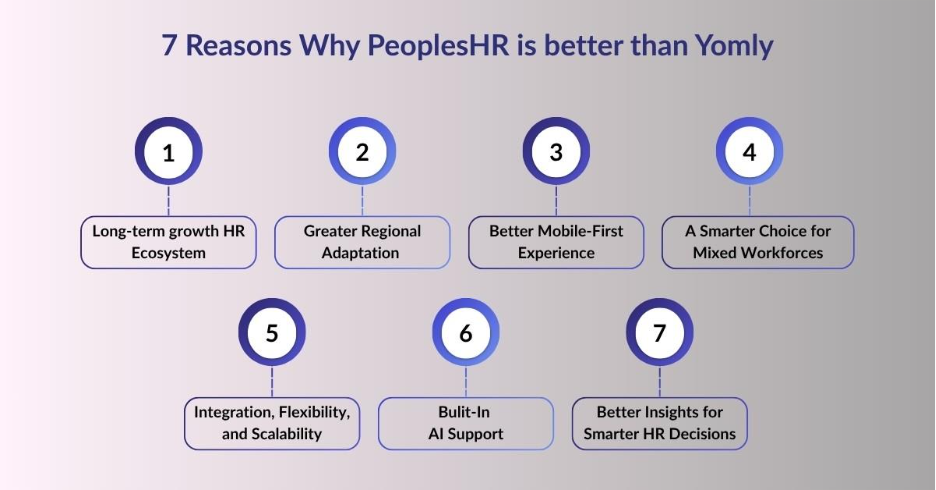 7 Reasons Why PeoplesHR is better than Yomly

1
Long-term growth HR Ecosystem

2
Greater Regional Adaptation

3
Better Mobile-First Experience

4
A Smarter Choice for Mixed Workforces

5
Integration, Flexibility, and Scalability

6
Bulit-In AI Support

7
Better Insights for Smarter HR Decisions